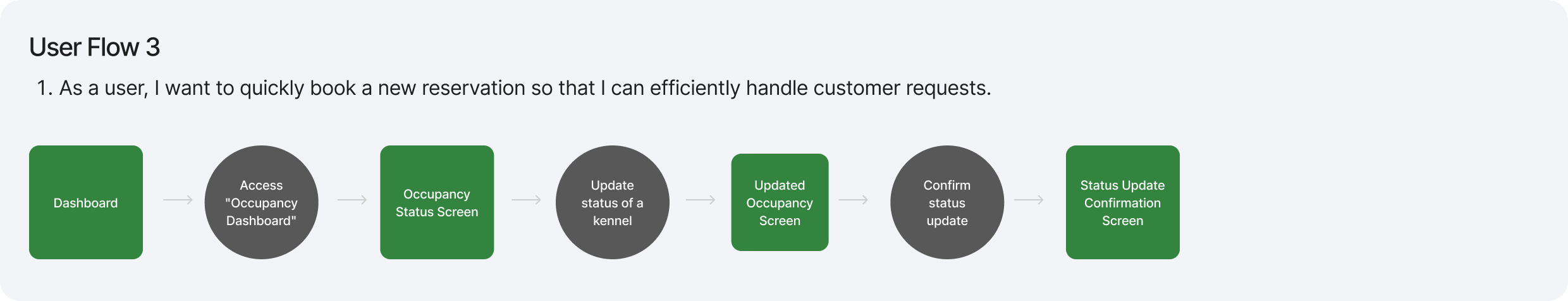 User Flow 3

1. As a user, I want to quickly book a new reservation so that I can efficiently handle customer requests.

Dashboard

Access "Occupancy Dashboard"

Occupancy Status Screen

Update status of a kennel

Updated Occupancy Screen

Confirm status update

Status Update Confirmation Screen